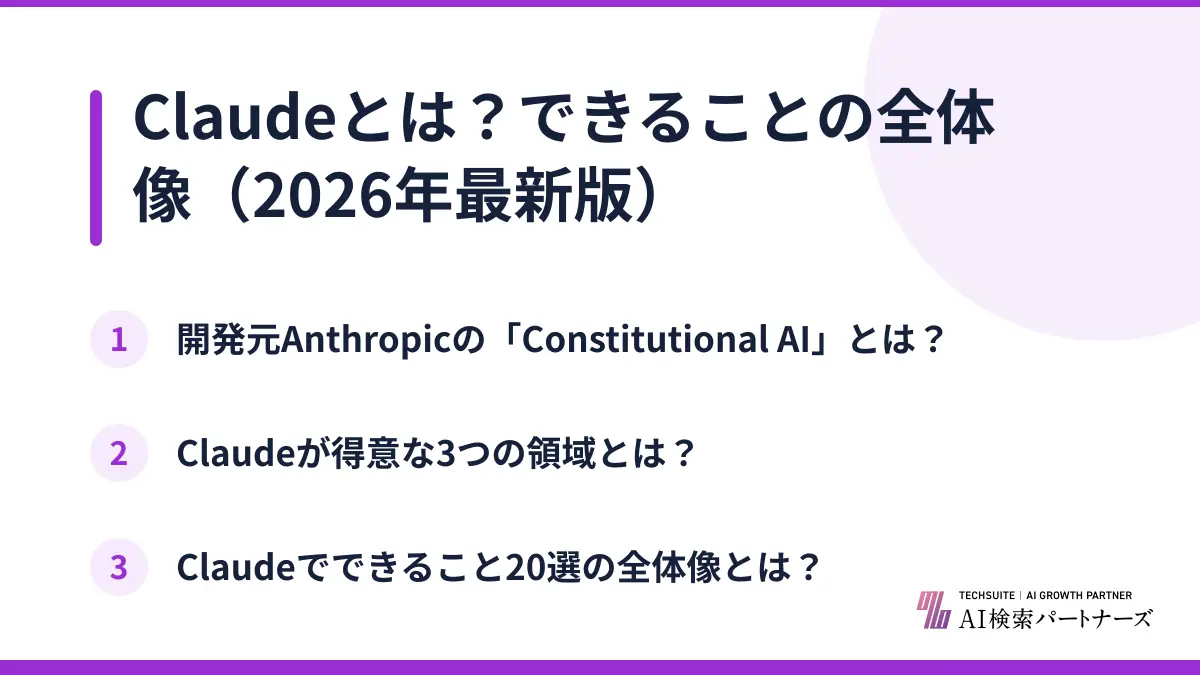 Claudeとは？できることの全体像（2026年最新版）

1 開発元Anthropicの「Constitutional AI」とは？

2 Claudeが得意な3つの領域とは？

3 Claudeでできること20選の全体像とは？

TECHSUITE | AI GROWTH PARTNER
AI検索パートナーズ